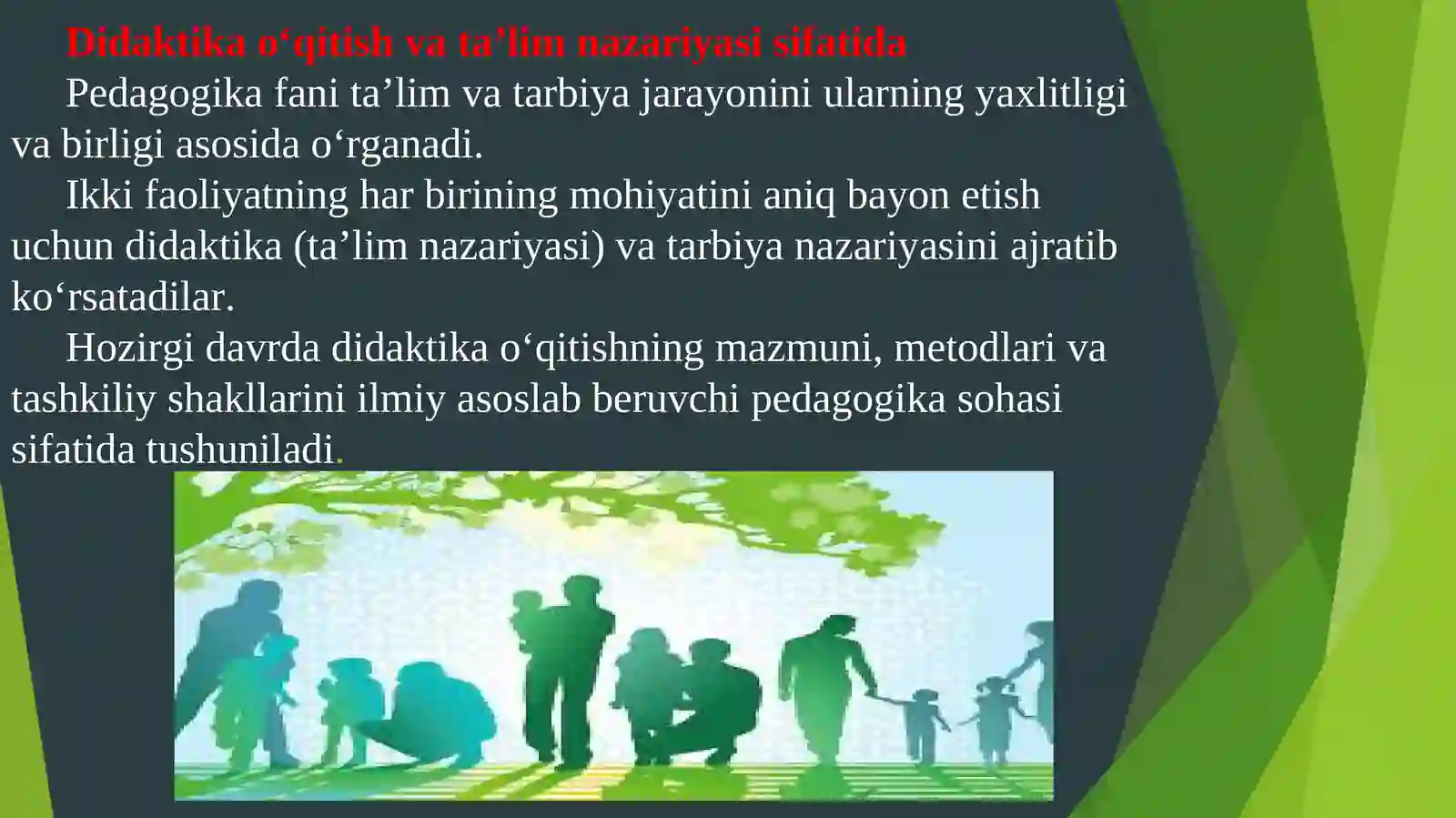 Didaktika o‘qitish va ta’lim nazariyasi sifatida

Pedagogika fani ta’lim va tarbiya jarayonini ularning yaxlitligi va birligi asosida o‘rganadi.

Ikki faoliyatning har birining mohiyatini aniq bayon etish uchun didaktika (ta’lim nazariyasi) va tarbiya nazariyasini ajratib ko‘rsatadilar.

Hozirgi davrda didaktika o‘qitishning mazmuni, metodlari va tashkiliy shakllarini ilmiy asoslab beruvchi pedagogika sohasi sifatida tushuniladi.